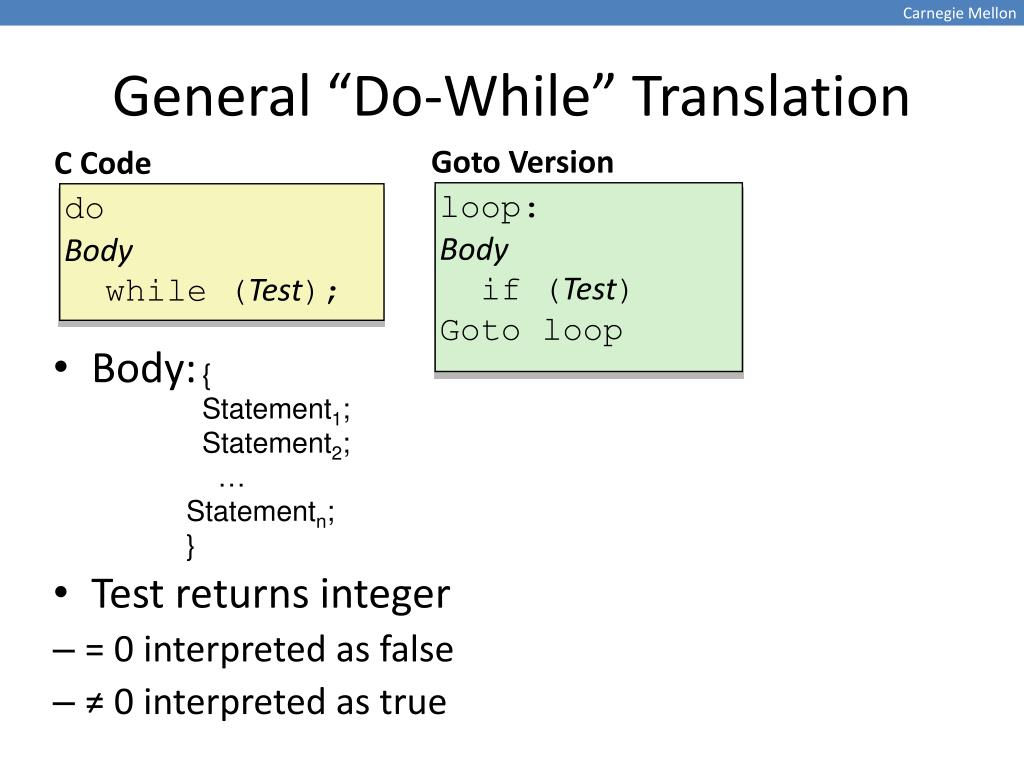 Carnegie Mellon

General “Do-While” Translation

C Code

do
Body
while (Test);

Goto Version

loop:
Body
if (Test)
Goto loop

• Body: {
Statement$_1$;
Statement$_2$;
…
Statement$_n$;
}

• Test returns integer
– = 0 interpreted as false
– ≠ 0 interpreted as true